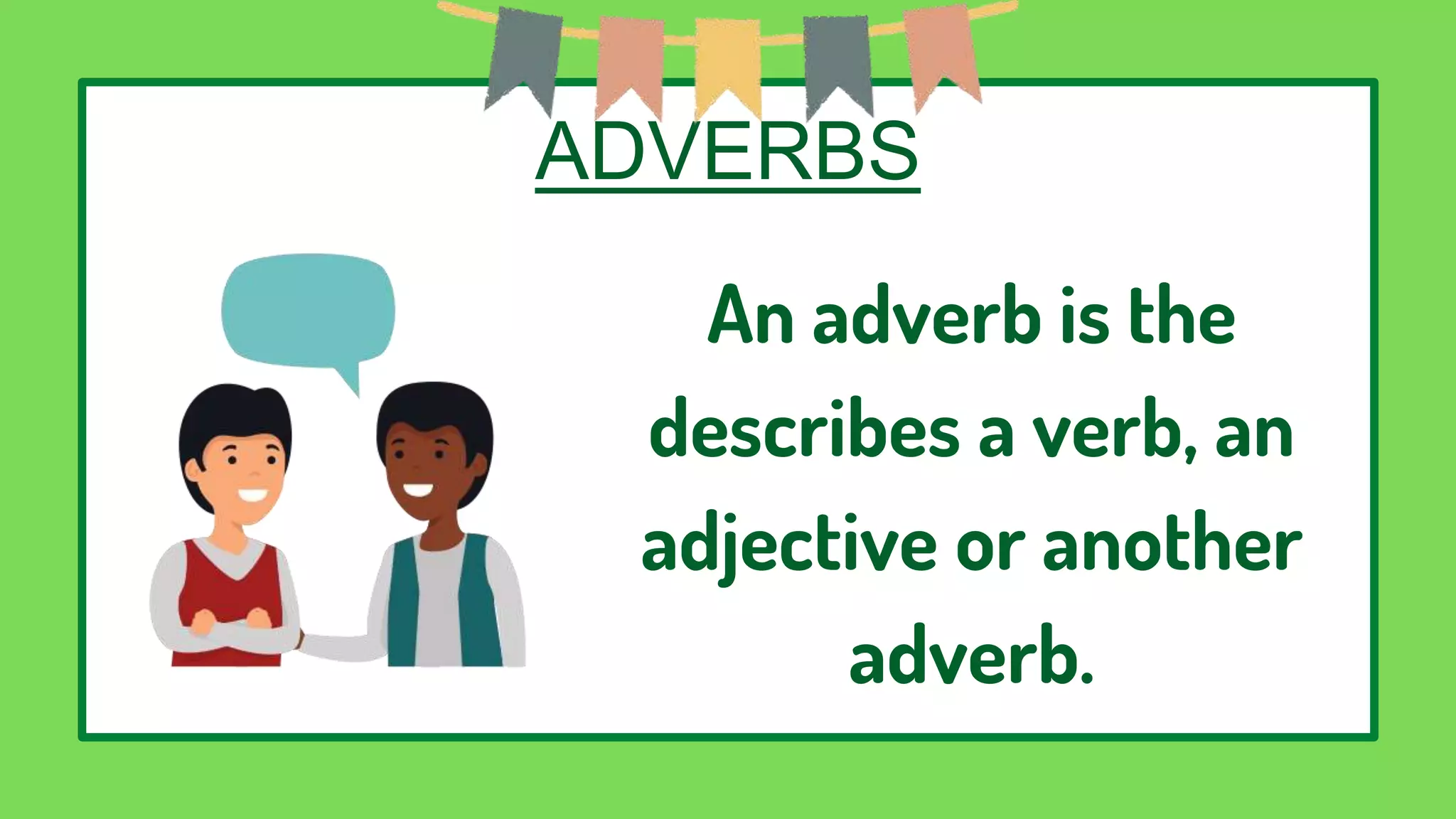 ADVERBS

An adverb is the describes a verb, an adjective or another adverb.